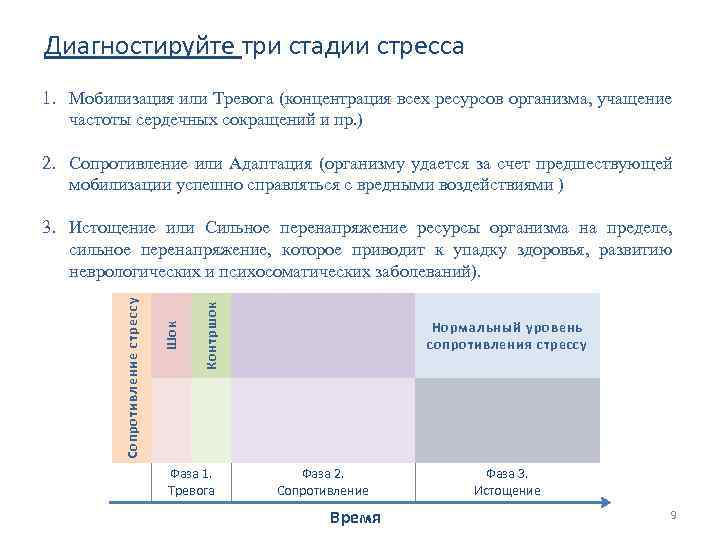 Диагностируйте три стадии стресса

1. Мобилизация или Тревога (концентрация всех ресурсов организма, учащение частоты сердечных сокращений и пр.)

2. Сопротивление или Адаптация (организму удается за счет предшествующей мобилизации успешно справляться с вредными воздействиями )

3. Истощение или Сильное перенапряжение ресурсы организма на пределе, сильное перенапряжение, которое приводит к упадку здоровья, развитию неврологических и психосоматических заболеваний).

Сопротивление стрессу

Шок

Контршок

Нормальный уровень сопротивления стрессу

Фаза 1. Тревога

Фаза 2. Сопротивление

Фаза 3. Истощение

Время

9